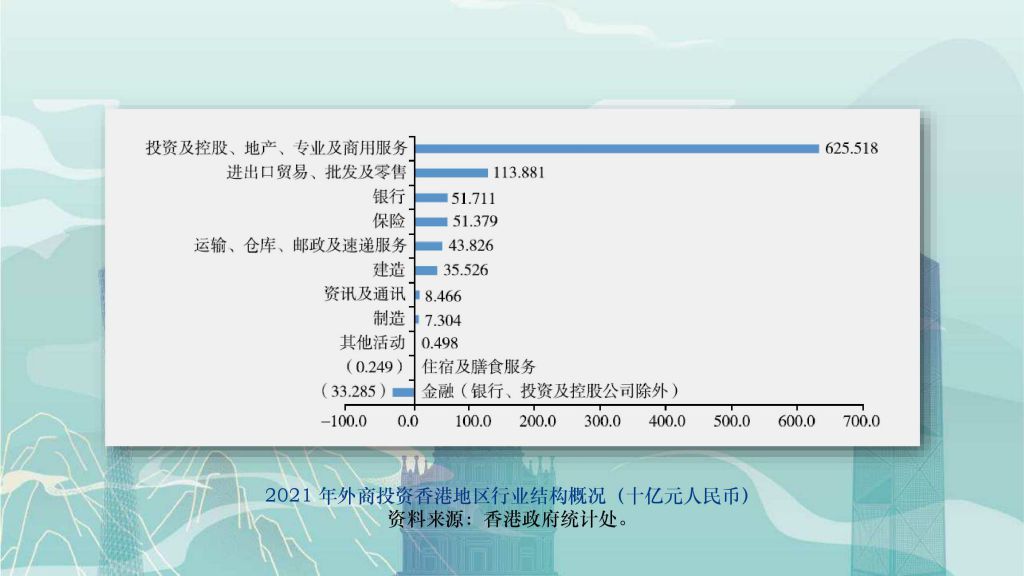 投资及控股、地产、专业及商用服务 625.518
进出口贸易、批发及零售 113.881
银行 51.711
保险 51.379
运输、仓库、邮政及速递服务 43.826
建造 35.526
资讯及通讯 8.466
制造 7.304
其他活动 0.498
（0.249） 住宿及膳食服务
（33.285） 金融（银行、投资及控股公司除外）

−100.0 0.0 100.0 200.0 300.0 400.0 500.0 600.0 700.0

2021 年外商投资香港地区行业结构概况（十亿元人民币）
资料来源：香港政府统计处。